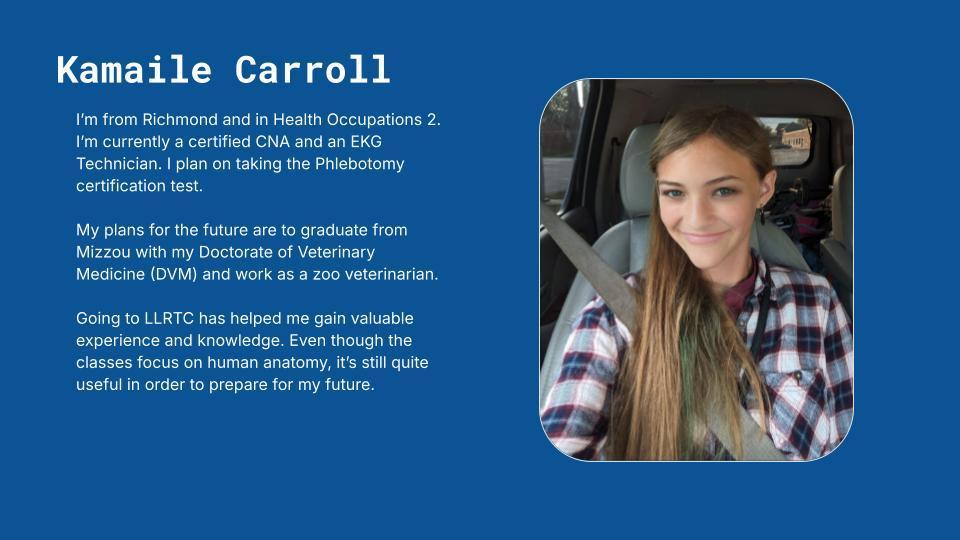 Kamaile Carroll

I'm from Richmond and in Health Occupations 2. I'm currently a certified CNA and an EKG Technician. I plan on taking the Phlebotomy certification test.

My plans for the future are to graduate from Mizzou with my Doctorate of Veterinary Medicine (DVM) and work as a zoo veterinarian.

Going to LLRTC has helped me gain valuable experience and knowledge. Even though the classes focus on human anatomy, it's still quite useful in order to prepare for my future.